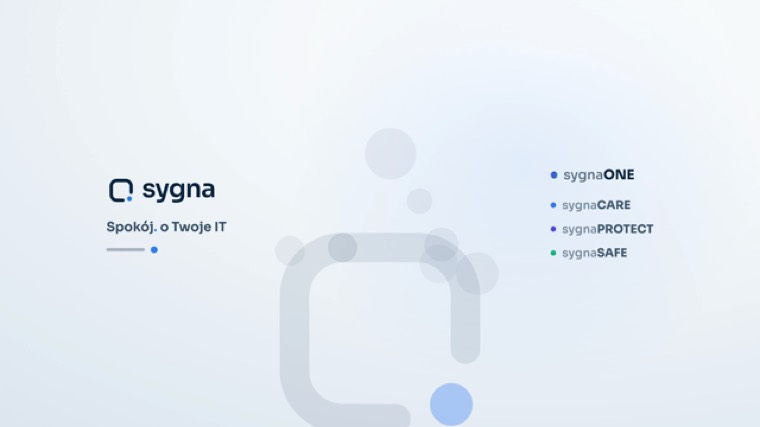 sygna

Spokój. o Twoje IT

sygnaONE

sygnaCARE

sygnaPROTECT

sygnaSAFE